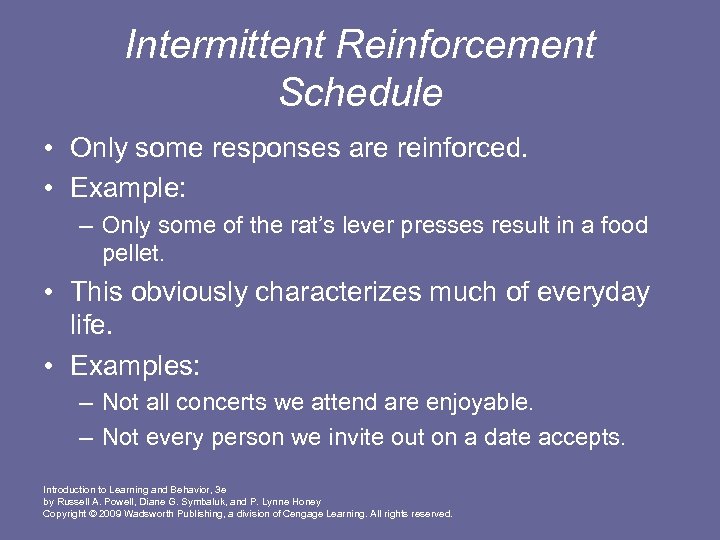 Intermittent Reinforcement Schedule

• Only some responses are reinforced.
• Example:
– Only some of the rat's lever presses result in a food pellet.
• This obviously characterizes much of everyday life.
• Examples:
– Not all concerts we attend are enjoyable.
– Not every person we invite out on a date accepts.

Introduction to Learning and Behavior, 3e
by Russell A. Powell, Diane G. Symbaluk, and P. Lynne Honey
Copyright © 2009 Wadsworth Publishing, a division of Cengage Learning. All rights reserved.